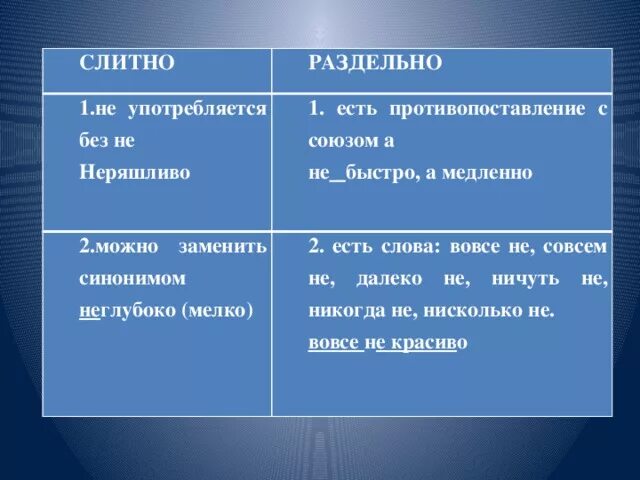 | СЛИТНО | РАЗДЕЛЬНО |
|---|---|
| 1.не употребляется без не Неряшливо | 1. есть противопоставление с союзом а не_быстро, а медленно |
| 2.можно заменить синонимом неглубоко (мелко) | 2. есть слова: вовсе не, совсем не, далеко не, ничуть не, никогда не, нисколько не. вовсе не красиво |